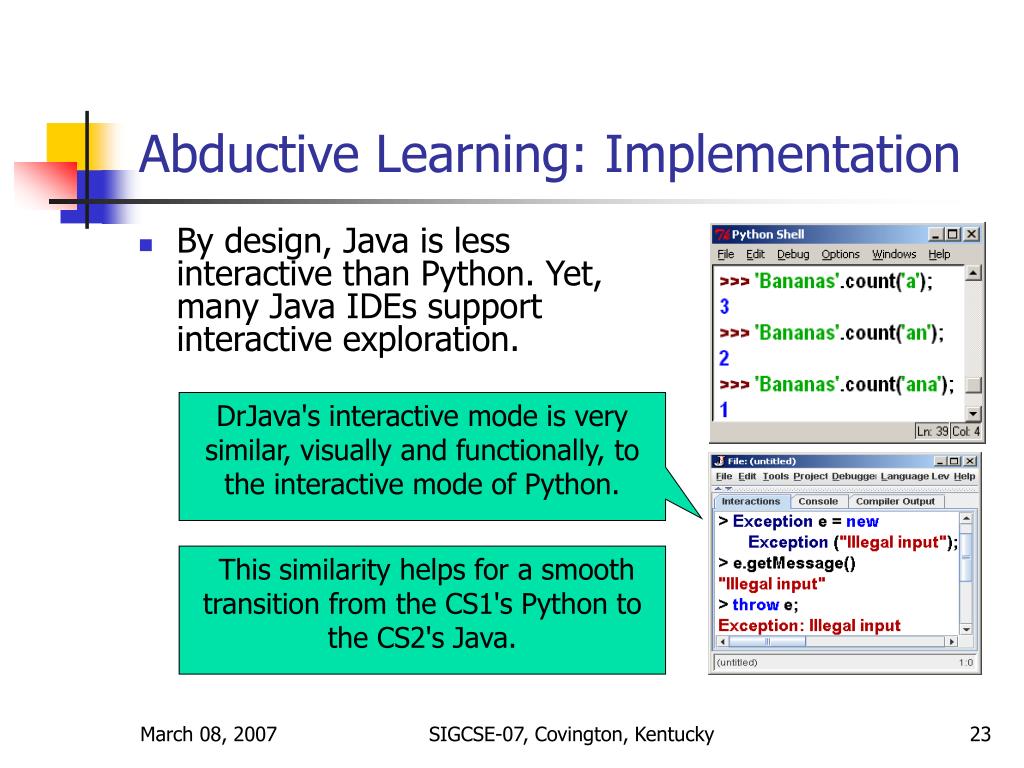 Abductive Learning: Implementation

By design, Java is less interactive than Python. Yet, many Java IDEs support interactive exploration.

DrJava's interactive mode is very similar, visually and functionally, to the interactive mode of Python.

This similarity helps for a smooth transition from the CS1's Python to the CS2's Java.

Python Shell
File Edit Debug Options Windows Help
>>> 'Bananas'.count('a');
3
>>> 'Bananas'.count('an');
2
>>> 'Bananas'.count('ana');
1
Ln: 39 Col: 4

File: (untitled)
File Edit Tools Project Debugger Language Lev Help
Interactions Console Compiler Output
> Exception e = new
Exception ("Illegal input");
> e.getMessage()
"Illegal input"
> throw e;
Exception: Illegal input
(untitled) 1:0

March 08, 2007
SIGCSE-07, Covington, Kentucky
23